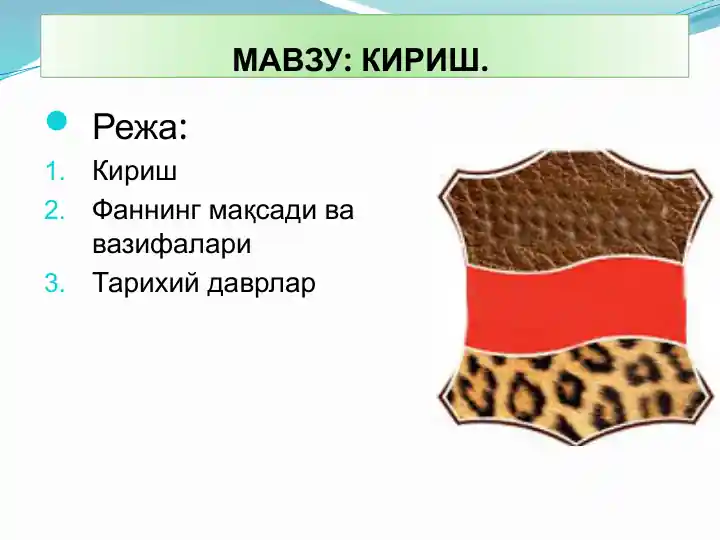 МАВЗУ: КИРИШ.

Режа:

1. Кириш
2. Фаннинг мақсади ва вазифалари
3. Тарихий даврлар